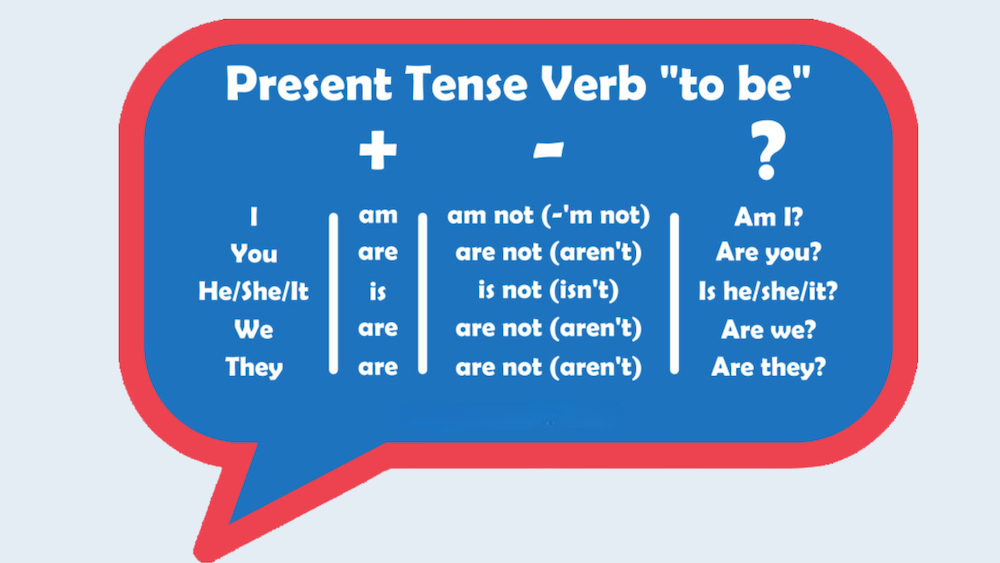 Present Tense Verb "to be"

|  | + | - | ? |
|---|---|---|---|
| I | am | am not (-'m not) | Am I? |
| You | are | are not (aren't) | Are you? |
| He/She/It | is | is not (isn't) | Is he/she/it? |
| We | are | are not (aren't) | Are we? |
| They | are | are not (aren't) | Are they? |